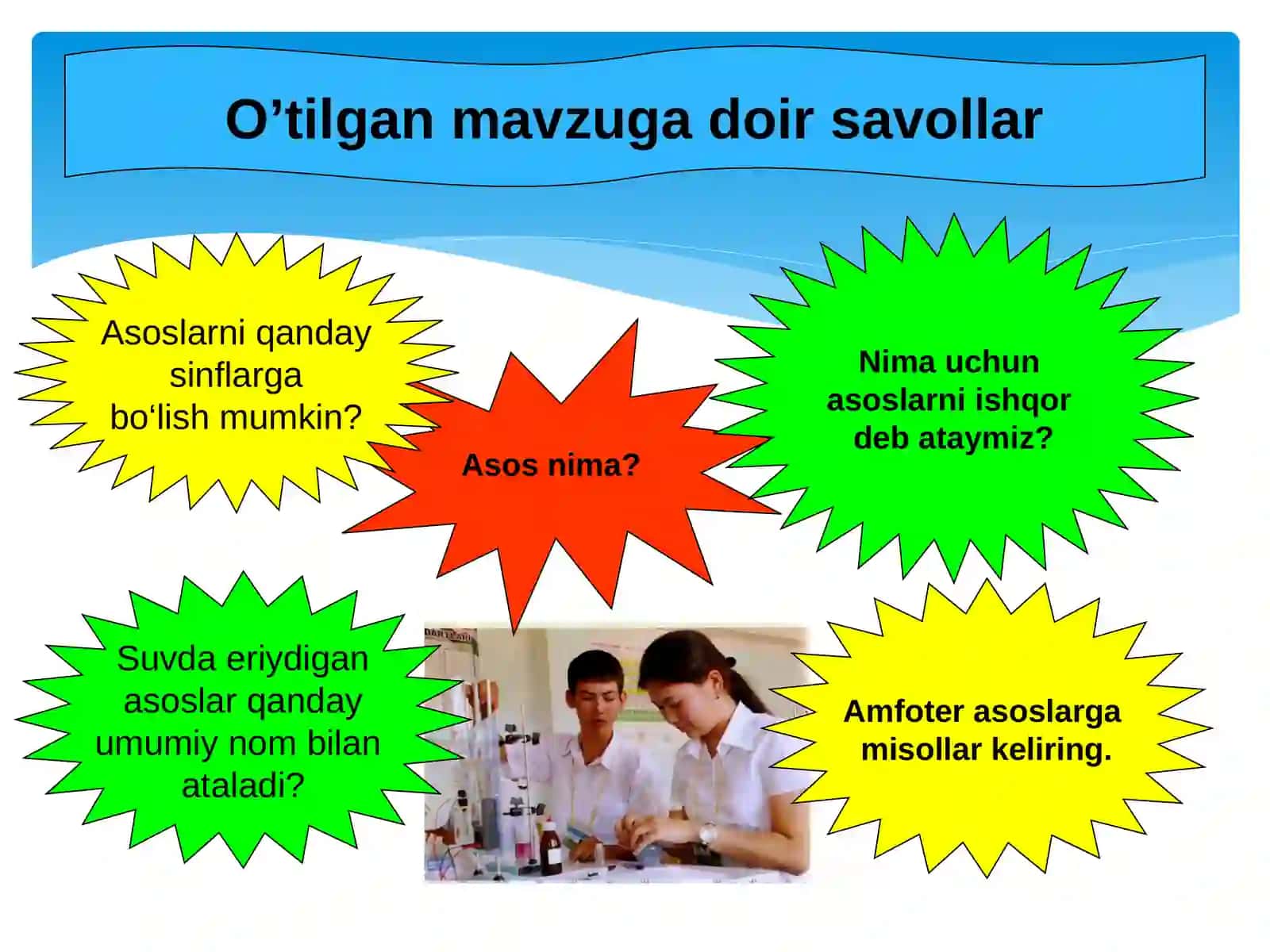 O’tilgan mavzuga doir savollar

Asoslarni qanday sinflarga bo‘lish mumkin?

Asos nima?

Nima uchun asoslarni ishqor deb ataymiz?

Suvda eriydigan asoslar qanday umumiy nom bilan ataladi?

Amfoter asoslarga misollar keliring.